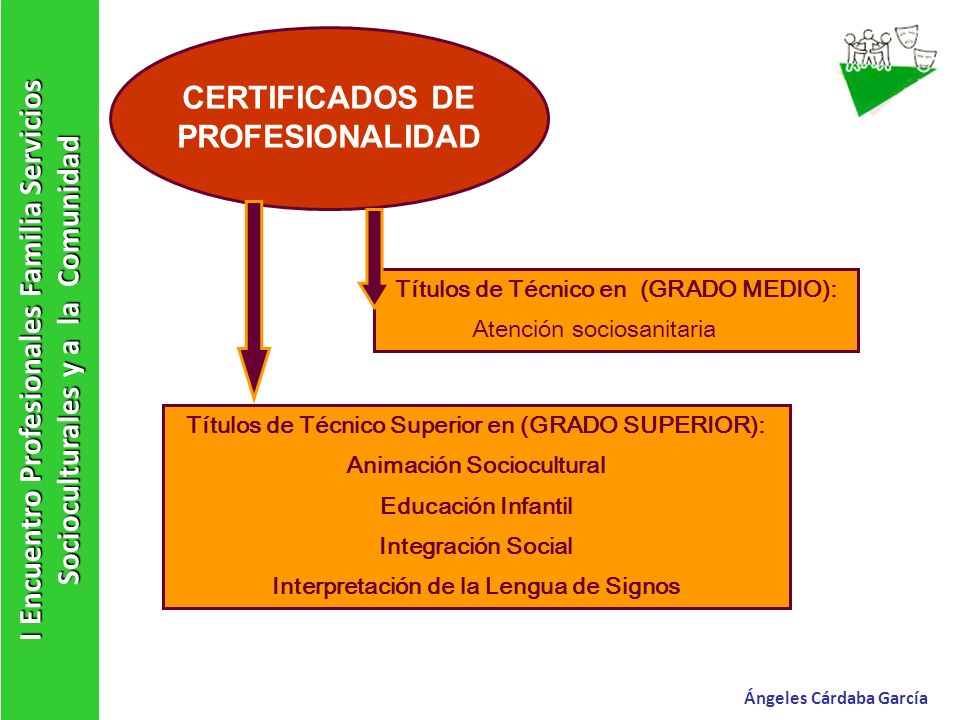 I Encuentro Profesionales Familia Servicios Socioculturales y a la Comunidad

CERTIFICADOS DE PROFESIONALIDAD

Títulos de Técnico en (GRADO MEDIO):
Atención sociosanitaria

Títulos de Técnico Superior en (GRADO SUPERIOR):
Animación Sociocultural
Educación Infantil
Integración Social
Interpretación de la Lengua de Signos

Ángeles Cárdaba García